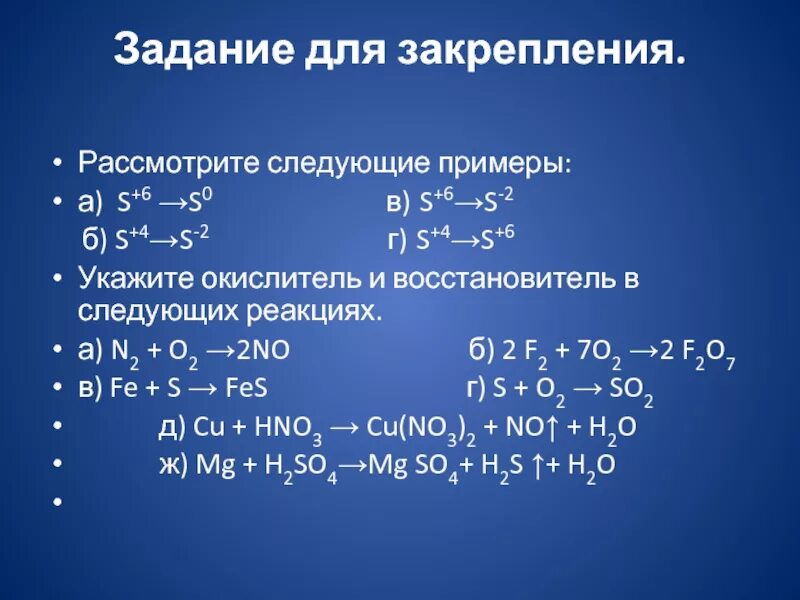 Задание для закрепления.

• Рассмотрите следующие примеры:
• а) $S^{+6} \rightarrow S^{0}$ в) $S^{+6} \rightarrow S^{-2}$
б) $S^{+4} \rightarrow S^{-2}$ г) $S^{+4} \rightarrow S^{+6}$
• Укажите окислитель и восстановитель в следующих реакциях.
• а) $N_2 + O_2 \rightarrow 2NO$ б) $2 F_2 + 7O_2 \rightarrow 2 F_2O_7$
• в) $Fe + S \rightarrow FeS$ г) $S + O_2 \rightarrow SO_2$
• д) $Cu + HNO_3 \rightarrow Cu(NO_3)_2 + NO\uparrow + H_2O$
• ж) $Mg + H_2SO_4 \rightarrow Mg SO_4 + H_2S \uparrow + H_2O$
•